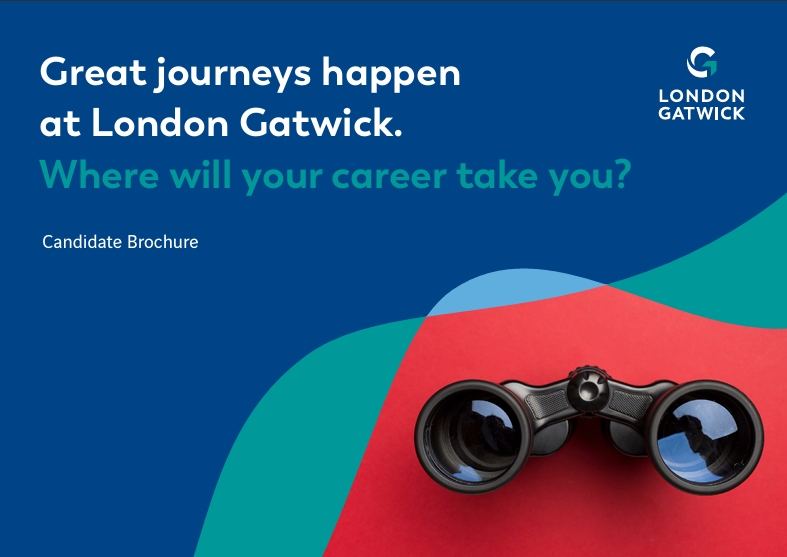 Great journeys happen at London Gatwick.
Where will your career take you?

Candidate Brochure

LONDON GATWICK